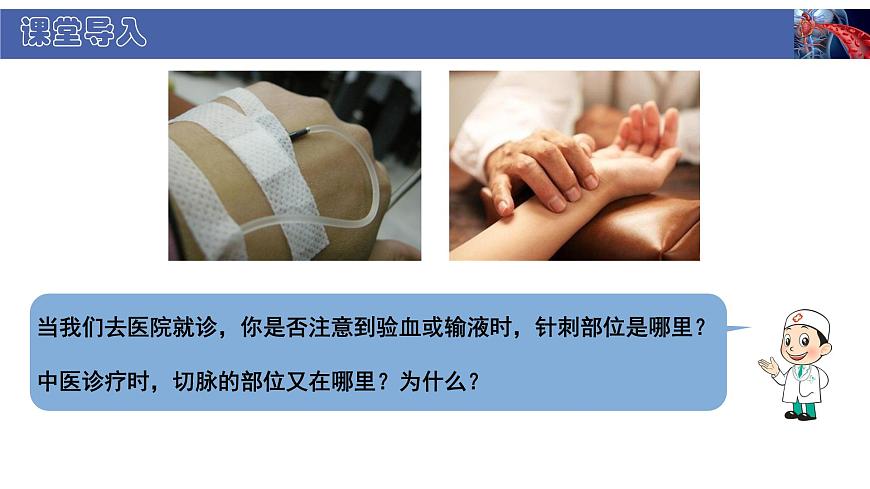 课堂导入

当我们去医院就诊，你是否注意到验血或输液时，针刺部位是哪里？

中医诊疗时，切脉的部位又在哪里？为什么？